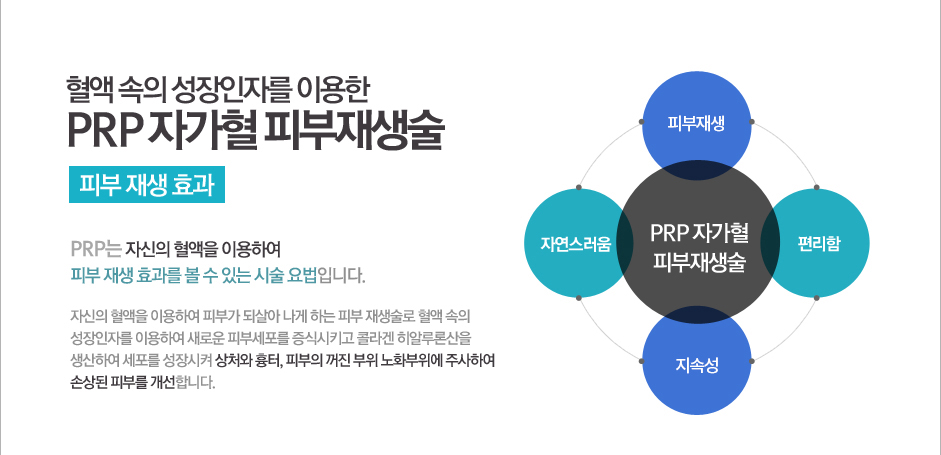 혈액 속의 성장인자를 이용한
PRP 자가혈 피부재생술

피부 재생 효과

PRP는 자신의 혈액을 이용하여
피부 재생 효과를 볼 수 있는 시술 요법입니다.

자신의 혈액을 이용하여 피부가 되살아 나게 하는 피부 재생술로 혈액 속의 성장인자를 이용하여 새로운 피부세포를 증식시키고 콜라겐 히알루론산을 생산하여 세포를 성장시켜 상처와 흉터, 피부의 꺼진 부위 노화부위에 주사하여 손상된 피부를 개선합니다.

피부재생
자연스러움
PRP 자가혈 피부재생술
편리함
지속성